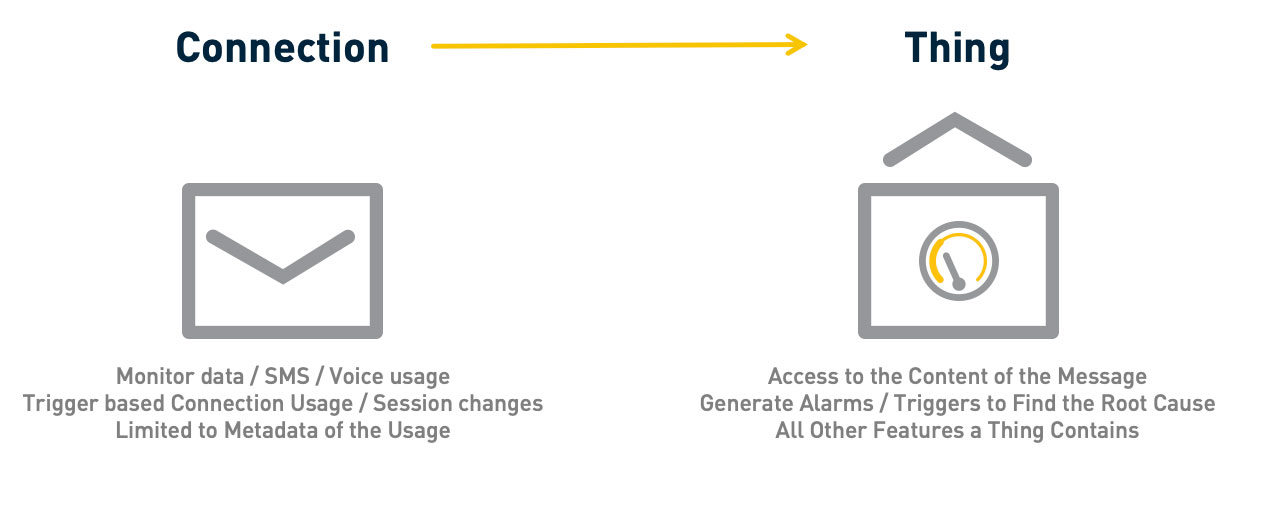 Connection

Thing

Monitor data / SMS / Voice usage
Trigger based Connection Usage / Session changes
Limited to Metadata of the Usage

Access to the Content of the Message
Generate Alarms / Triggers to Find the Root Cause
All Other Features a Thing Contains